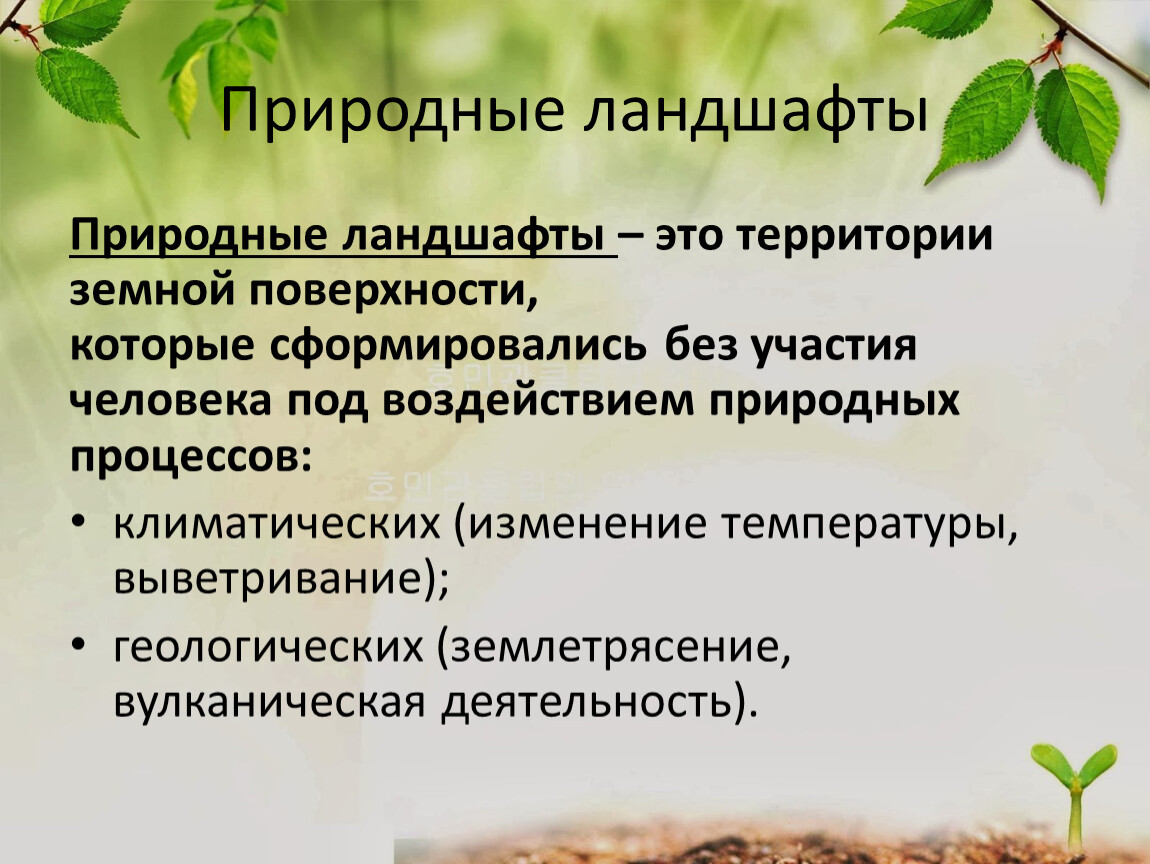 Природные ландшафты

Природные ландшафты – это территории земной поверхности,
которые сформировались без участия человека под воздействием природных процессов:

• климатических (изменение температуры, выветривание);
• геологических (землетрясение, вулканическая деятельность).